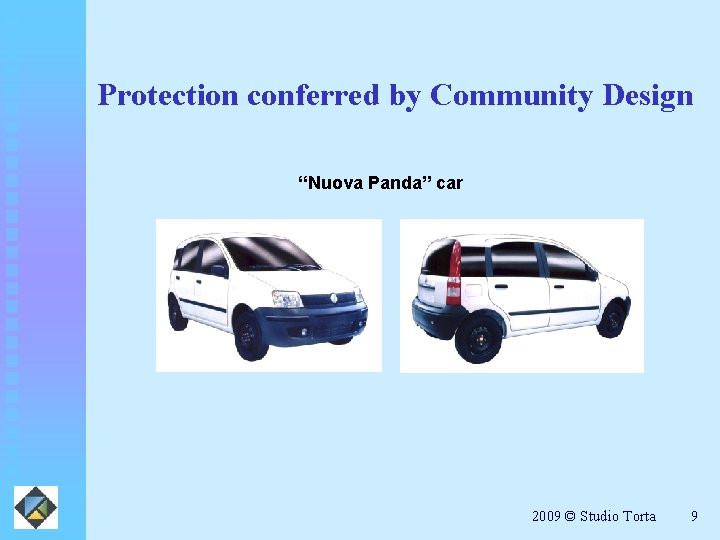 Protection conferred by Community Design

“Nuova Panda” car

2009 © Studio Torta 9